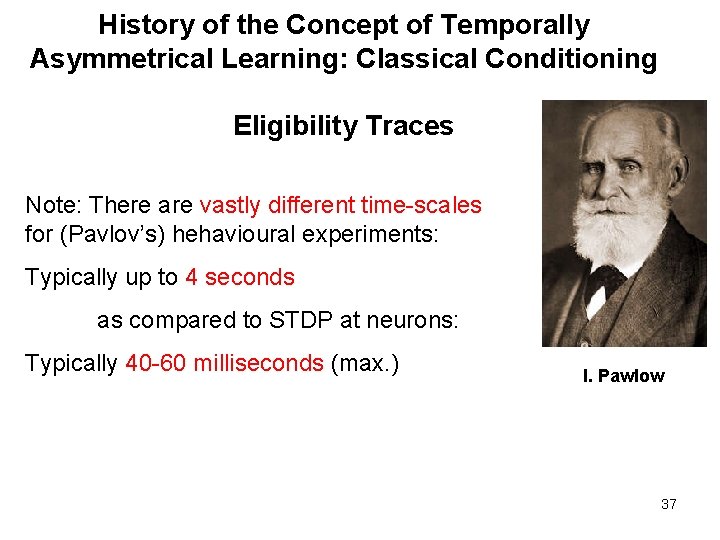 History of the Concept of Temporally Asymmetrical Learning: Classical Conditioning

Eligibility Traces

Note: There are vastly different time-scales for (Pavlov's) hehavioural experiments:

Typically up to 4 seconds

as compared to STDP at neurons:

Typically 40-60 milliseconds (max.)

I. Pawlow

37